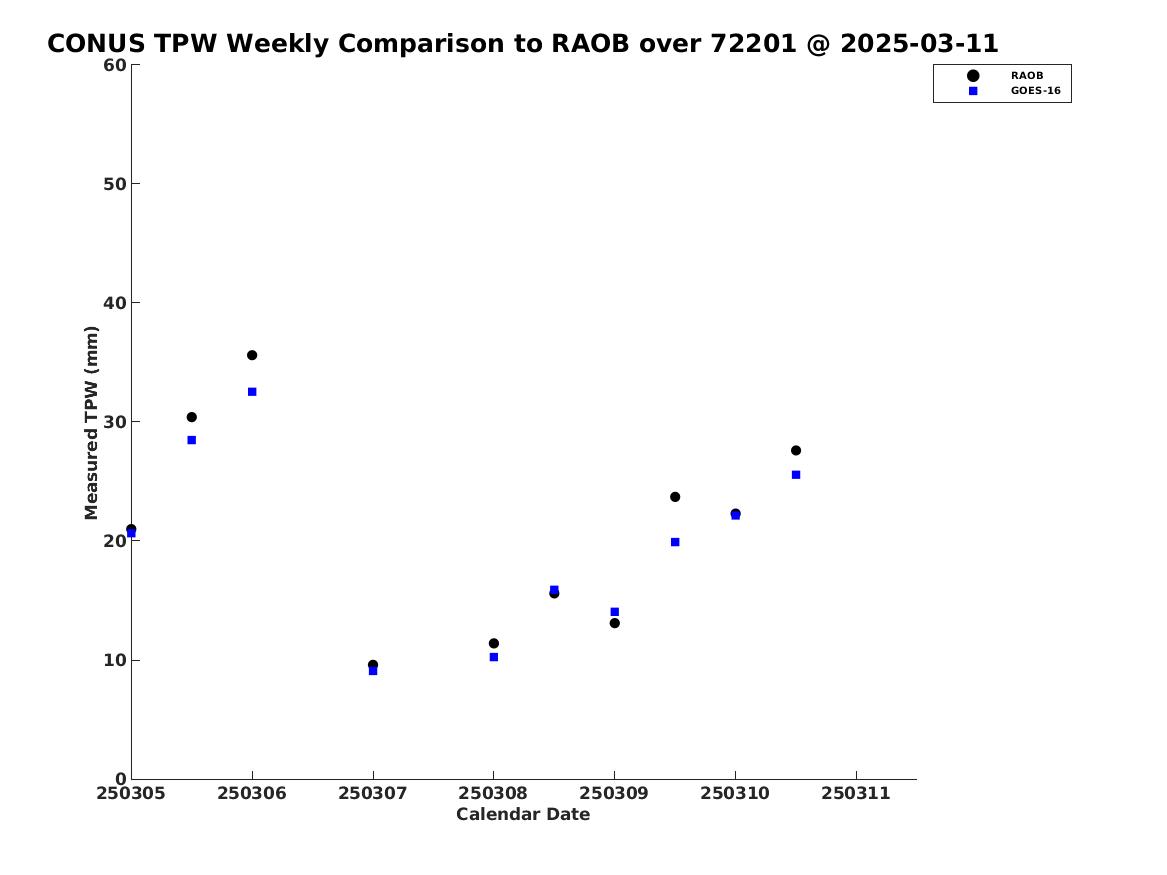 CONUS TPW Weekly Comparison to RAOB over 72201 @ 2025-03-11

RAOB
GOES-16

Measured TPW (mm)

60
50
40
30
20
10
0

250305 250306 250307 250308 250309 250310 250311

Calendar Date